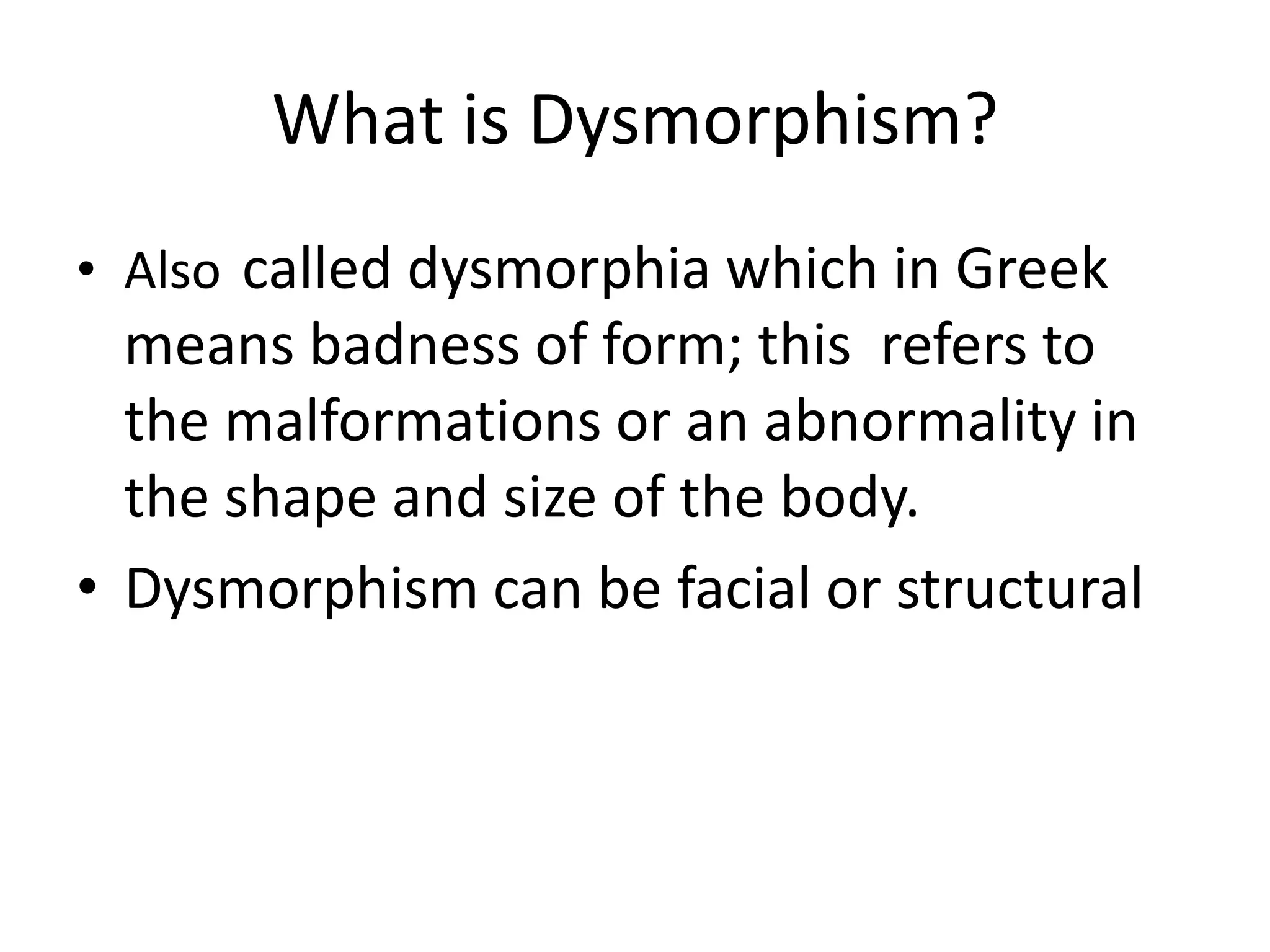 What is Dysmorphism?

• Also called dysmorphia which in Greek means badness of form; this refers to the malformations or an abnormality in the shape and size of the body.
• Dysmorphism can be facial or structural